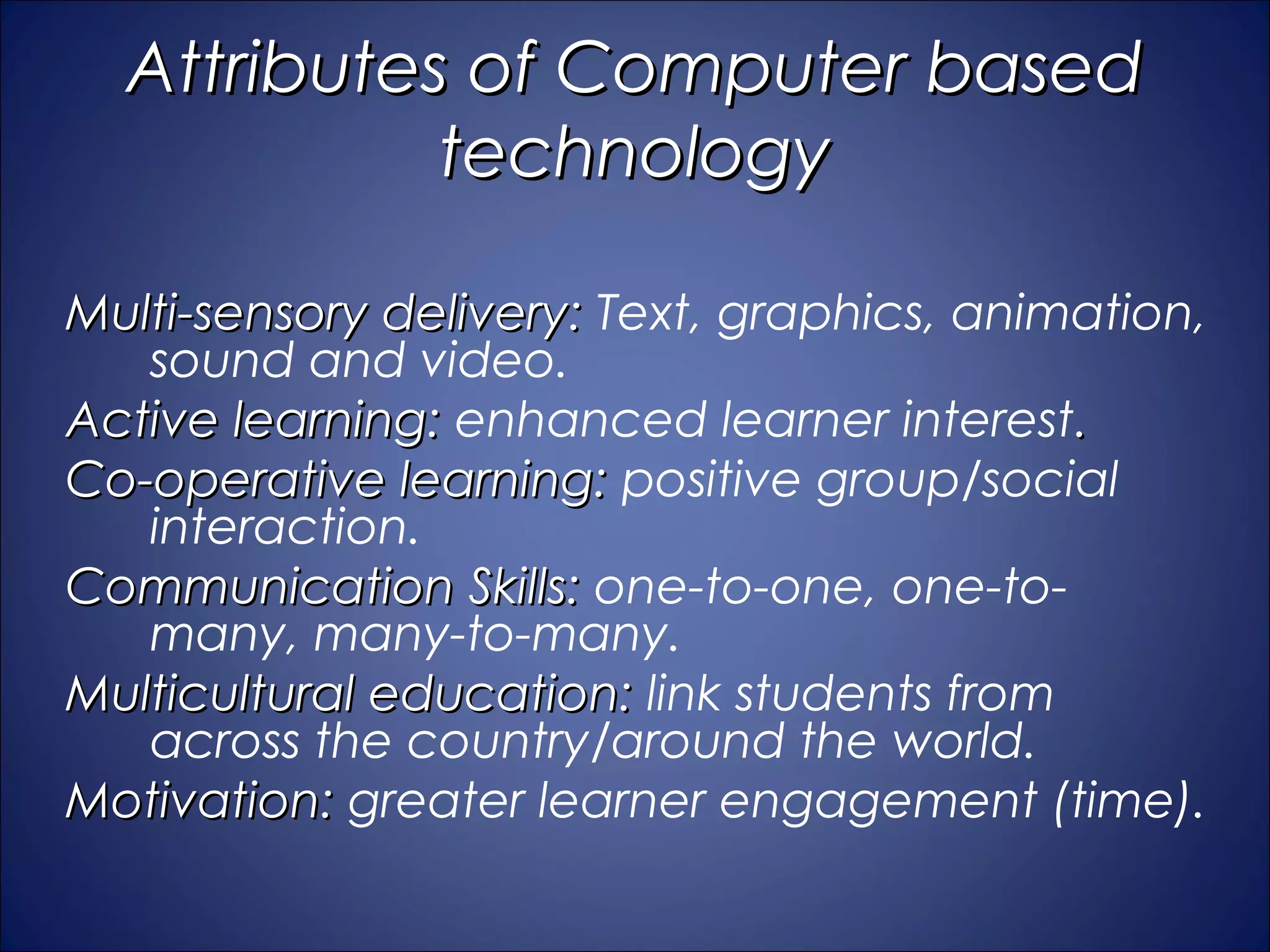 Attributes of Computer based technology

Multi-sensory delivery: Text, graphics, animation, sound and video.

Active learning: enhanced learner interest.

Co-operative learning: positive group/social interaction.

Communication Skills: one-to-one, one-to-many, many-to-many.

Multicultural education: link students from across the country/around the world.

Motivation: greater learner engagement (time).